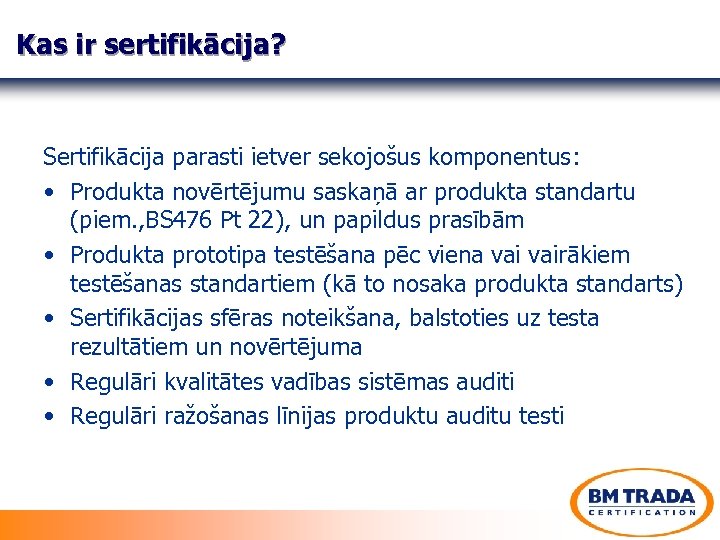 Kas ir sertifikācija?

Sertifikācija parasti ietver sekojošus komponentus:

• Produkta novērtējumu saskaņā ar produkta standartu (piem.,BS476 Pt 22), un papildus prasībām
• Produkta prototipa testēšana pēc viena vai vairākiem testēšanas standartiem (kā to nosaka produkta standarts)
• Sertifikācijas sfēras noteikšana, balstoties uz testa rezultātiem un novērtējuma
• Regulāri kvalitātes vadības sistēmas auditi
• Regulāri ražošanas līnijas produktu auditu testi

BM TRADA
CERTIFICATION